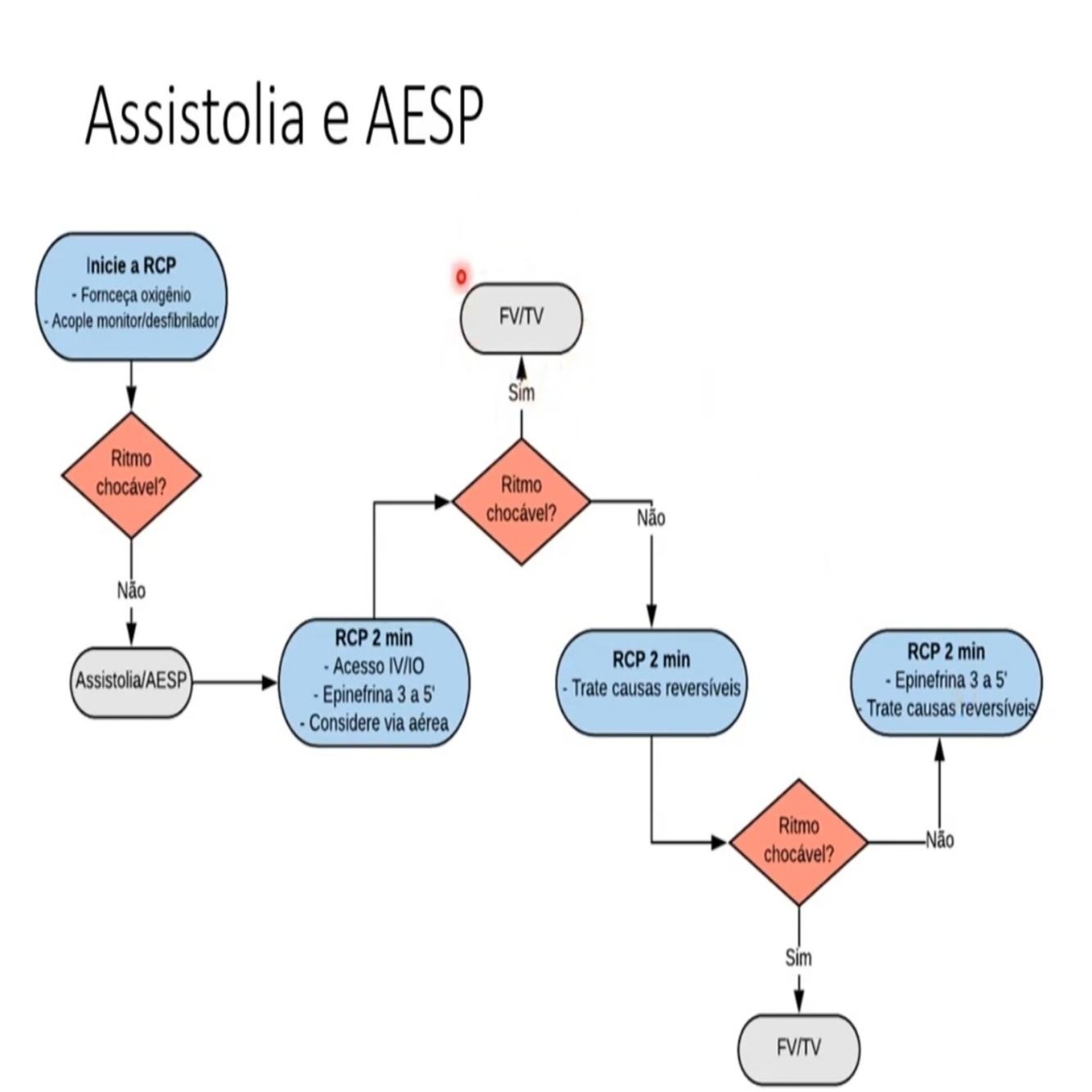 Assistolia e AESP

Inicie a RCP
- Fornceça oxigênio
- Acople monitor/desfibrilador

Ritmo chocável?

Não

Assistolia/AESP

RCP 2 min
- Acesso IV/IO
- Epinefrina 3 a 5'
- Considere via aérea

Ritmo chocável?

Sim

FV/TV

Não

RCP 2 min
- Trate causas reversíveis

Ritmo chocável?

Não

RCP 2 min
- Epinefrina 3 a 5'
- Trate causas reversíveis

Sim

FV/TV